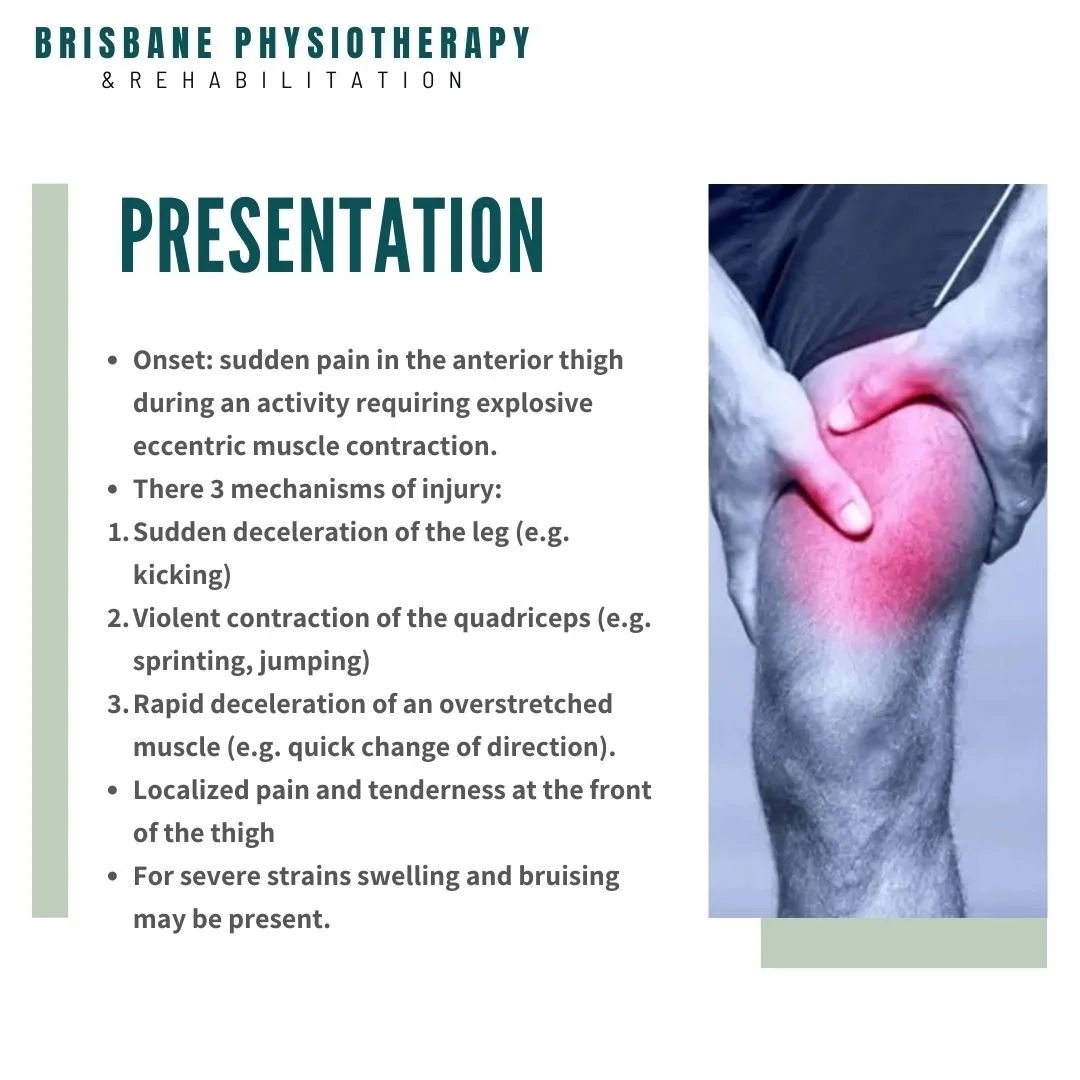 BRISBANE PHYSIOTHERAPY
& REHABILITATION

PRESENTATION

- Onset: sudden pain in the anterior thigh during an activity requiring explosive eccentric muscle contraction.
- There 3 mechanisms of injury:

1. Sudden deceleration of the leg (e.g. kicking)
2. Violent contraction of the quadriceps (e.g. sprinting, jumping)
3. Rapid deceleration of an overstretched muscle (e.g. quick change of direction).

- Localized pain and tenderness at the front of the thigh
- For severe strains swelling and bruising may be present.